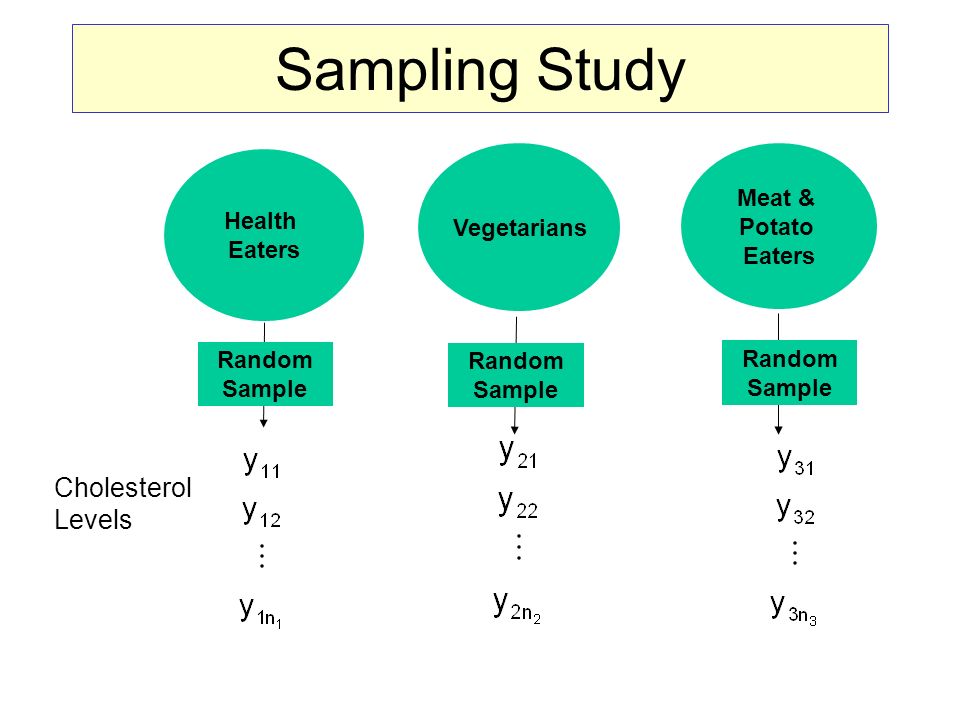 Sampling Study

Health Eaters

Vegetarians

Meat & Potato Eaters

Random Sample

Random Sample

Random Sample

Cholesterol Levels

$y_{11}$
$y_{12}$
$\vdots$
$y_{1n_1}$

$y_{21}$
$y_{22}$
$\vdots$
$y_{2n_2}$

$y_{31}$
$y_{32}$
$\vdots$
$y_{3n_3}$